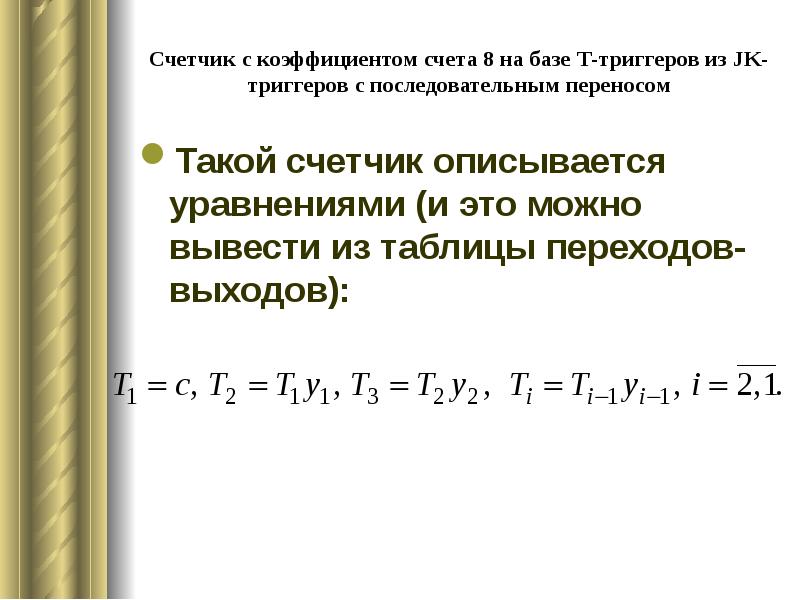 Счетчик с коэффициентом счета 8 на базе Т-триггеров из JK-триггеров с последовательным переносом

• Такой счетчик описывается уравнениями (и это можно вывести из таблицы переходов-выходов):

$T_1 = c, T_2 = T_1 y_1, T_3 = T_2 y_2, \ T_i = T_{i-1} y_{i-1}, i = \overline{2,1}.$